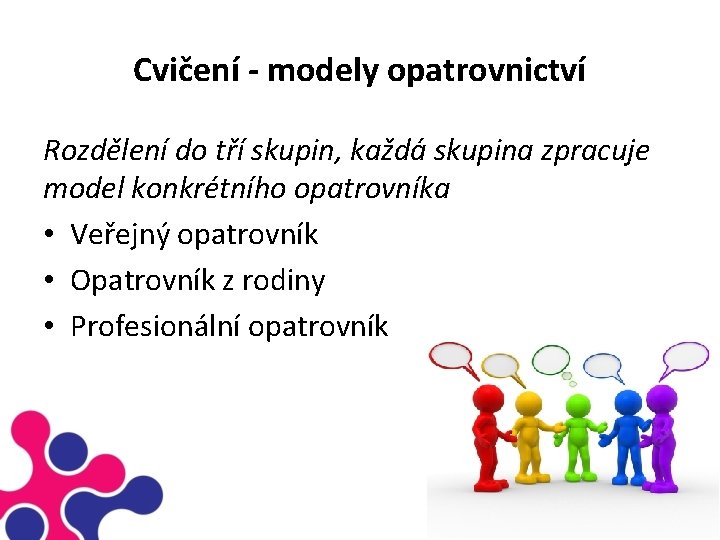 Cvičení - modely opatrovnictví

Rozdělení do tří skupin, každá skupina zpracuje model konkrétního opatrovníka

• Veřejný opatrovník
• Opatrovník z rodiny
• Profesionální opatrovník